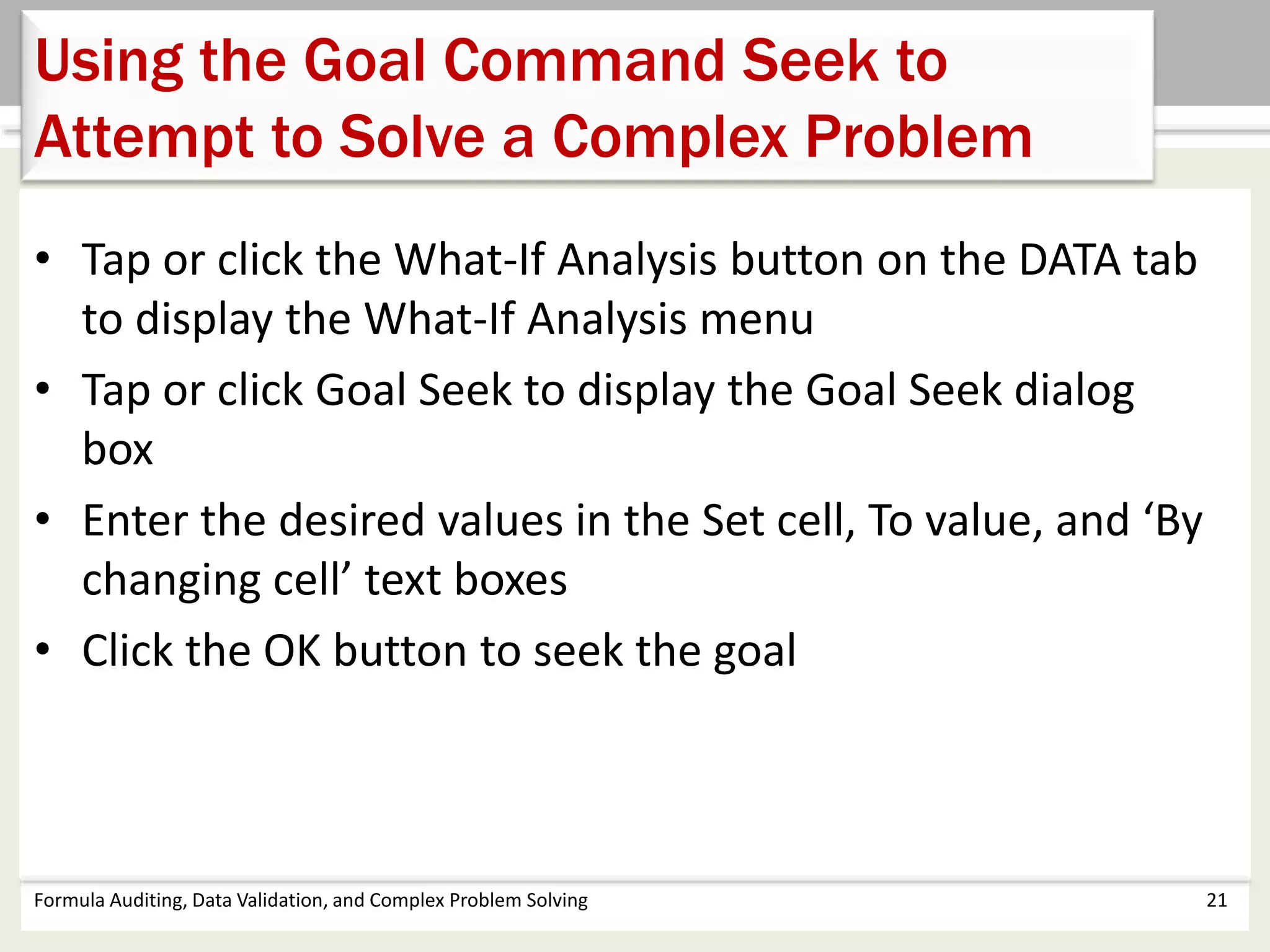 Using the Goal Command Seek to Attempt to Solve a Complex Problem

• Tap or click the What-If Analysis button on the DATA tab to display the What-If Analysis menu

• Tap or click Goal Seek to display the Goal Seek dialog box

• Enter the desired values in the Set cell, To value, and ‘By changing cell’ text boxes

• Click the OK button to seek the goal

Formula Auditing, Data Validation, and Complex Problem Solving

21